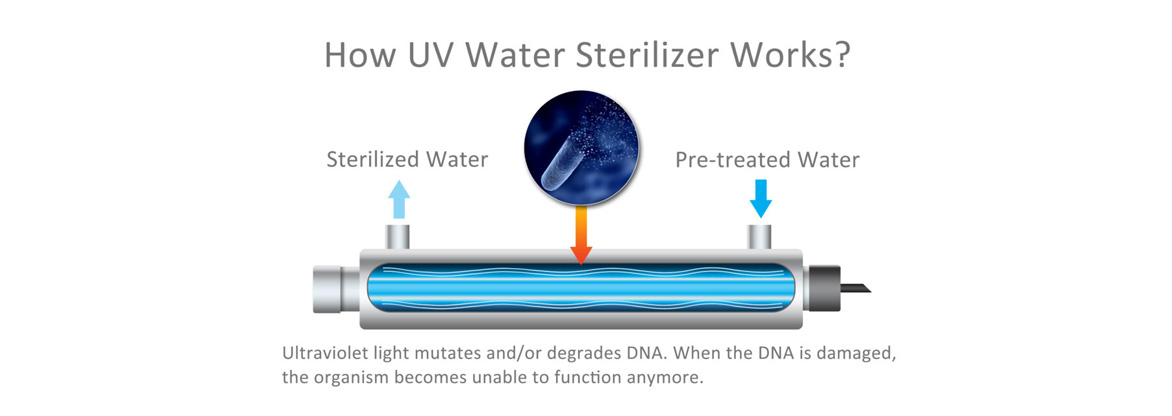 How UV Water Sterilizer Works?

Sterilized Water

Pre-treated Water

Ultraviolet light mutates and/or degrades DNA. When the DNA is damaged, the organism becomes unable to function anymore.